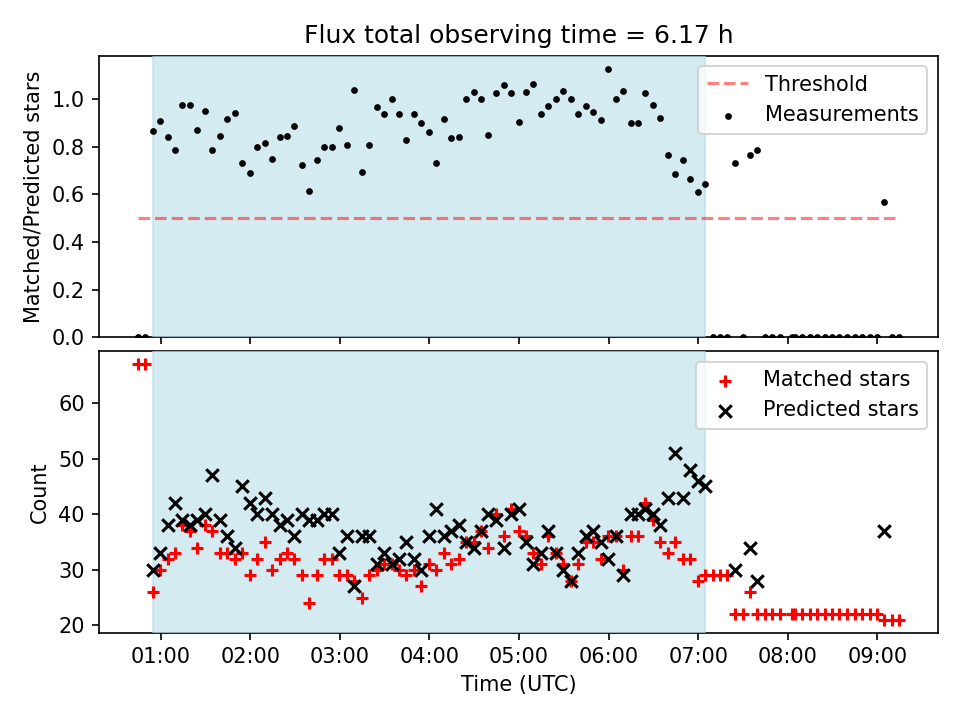 Flux total observing time = 6.17 h

Matched/Predicted stars

1.0
0.8
0.6
0.4
0.2
0.0

Threshold
Measurements

Count

60
50
40
30
20

Matched stars
Predicted stars

01:00
02:00
03:00
04:00
05:00
06:00
07:00
08:00
09:00

Time (UTC)